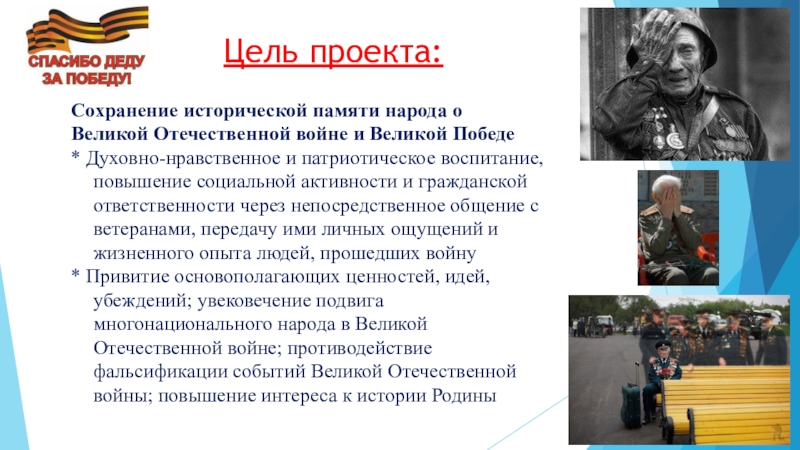 СПАСИБО ДЕДУ ЗА ПОБЕДУ!

Цель проекта:

Сохранение исторической памяти народа о Великой Отечественной войне и Великой Победе

* Духовно-нравственное и патриотическое воспитание, повышение социальной активности и гражданской ответственности через непосредственное общение с ветеранами, передачу ими личных ощущений и жизненного опыта людей, прошедших войну

* Привитие основополагающих ценностей, идей, убеждений; увековечение подвига многонационального народа в Великой Отечественной войне; противодействие фальсификации событий Великой Отечественной войны; повышение интереса к истории Родины